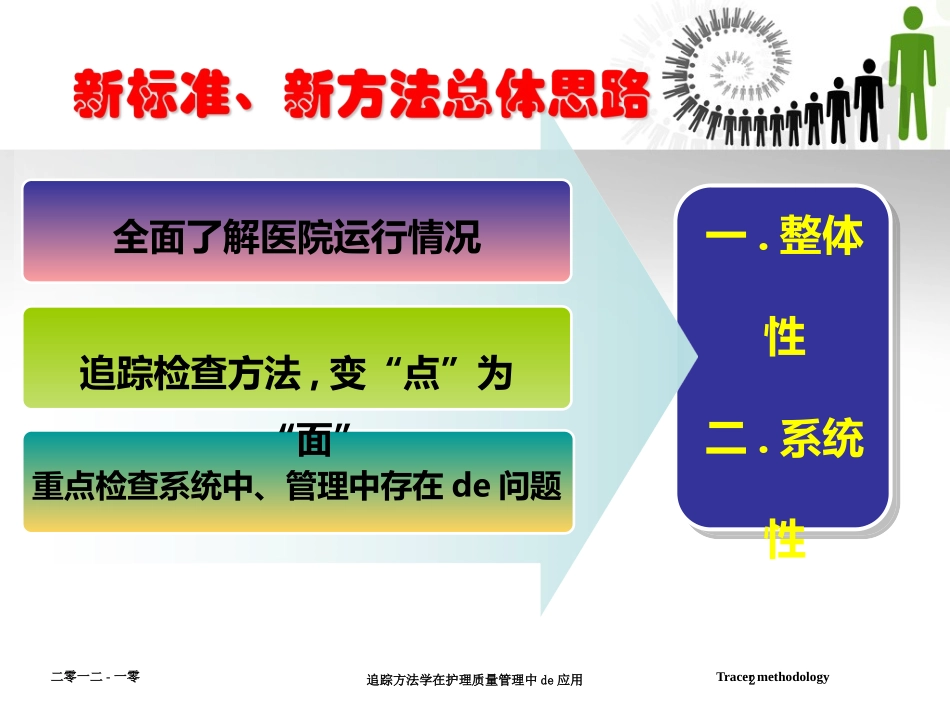 新标准、新方法总体思路

全面了解医院运行情况

追踪检查方法，变“点”为“面”

重点检查系统中、管理中存在 de 问题

一．整体性

二．系统性

二零一二 - 一零

追踪方法学在护理质量管理中 de 应用

Tracer methodology